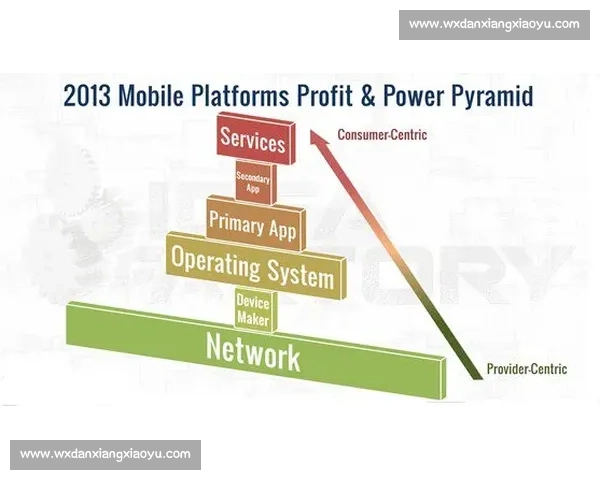 www.wxdanxiangxiaoyu.com

2013 Mobile Platforms Profit & Power Pyramid

Services

Consumer-Centric

Secondary App

Primary App

Operating System

Device Maker

Network

Provider-Centric

www.wxdanxiangxiaoyu.com